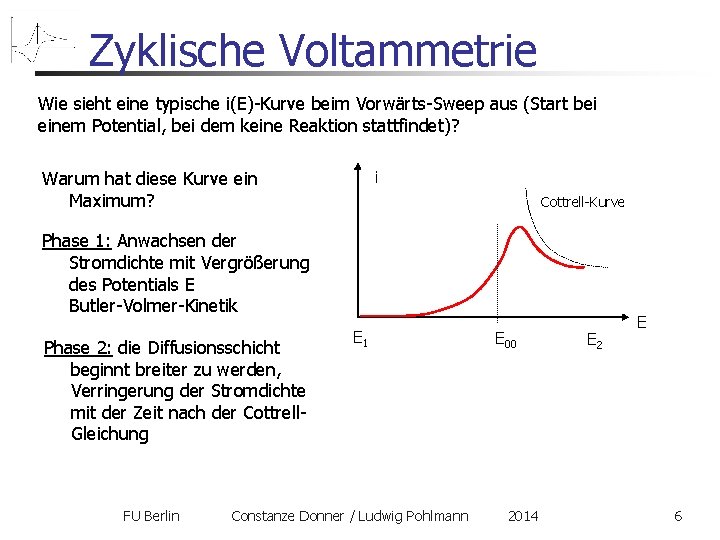 Zyklische Voltammetrie

Wie sieht eine typische i(E)-Kurve beim Vorwärts-Sweep aus (Start bei einem Potential, bei dem keine Reaktion stattfindet)?

Warum hat diese Kurve ein Maximum?

Phase 1: Anwachsen der Stromdichte mit Vergrößerung des Potentials E Butler-Volmer-Kinetik

Phase 2: die Diffusionsschicht beginnt breiter zu werden, Verringerung der Stromdichte mit der Zeit nach der Cottrell-Gleichung

i

Cottrell-Kurve

E

$E_1$

$E_{00}$

$E_2$

FU Berlin Constanze Donner / Ludwig Pohlmann 2014 6